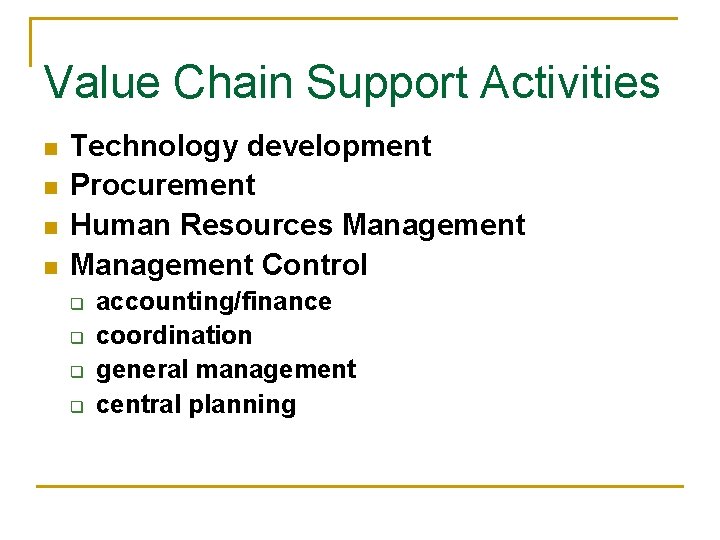 Value Chain Support Activities

- Technology development
- Procurement
- Human Resources Management
- Management Control
  - accounting/finance
  - coordination
  - general management
  - central planning